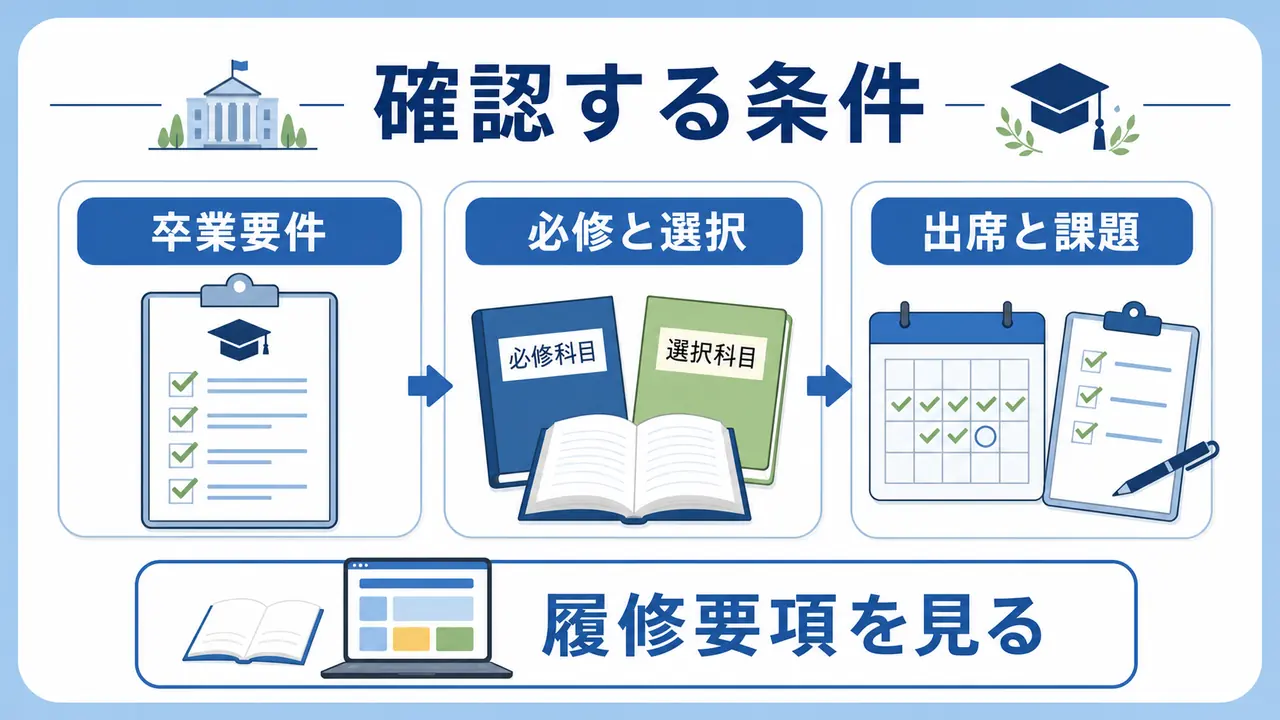 確認する条件

卒業要件

必修と選択

必修科目

選択科目

出席と課題

履修要項を見る